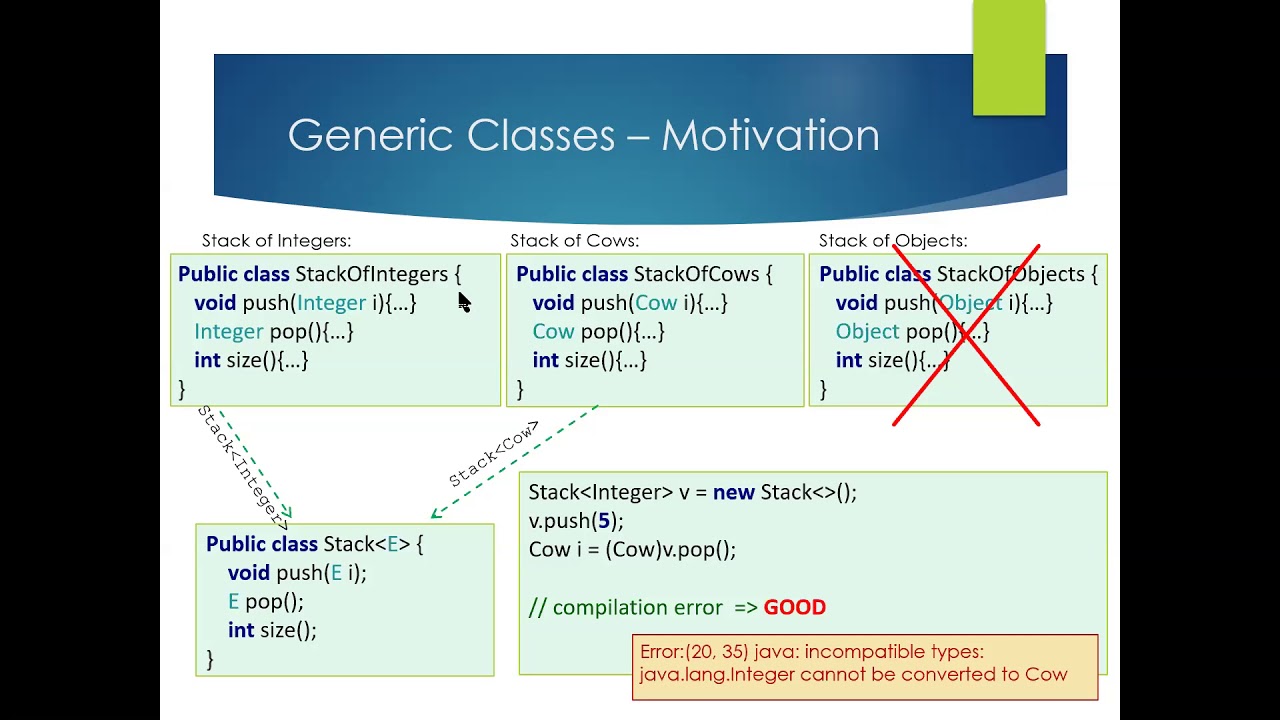 Generic Classes – Motivation

Stack of Integers:

Public class StackOfIntegers {
void push(Integer i){…}
Integer pop(){…}
int size(){…}
}

Stack of Cows:

Public class StackOfCows {
void push(Cow i){…}
Cow pop(){…}
int size(){…}
}

Stack of Objects:

Public class StackOfObjects {
void push(Object i){…}
Object pop(){…}
int size(){…}
}

Stack<Integer>

Stack<Cow>

Public class Stack<E> {
void push(E i);
E pop();
int size();
}

Stack<Integer> v = new Stack<>();
v.push(5);
Cow i = (Cow)v.pop();

// compilation error => GOOD

Error:(20, 35) java: incompatible types: java.lang.Integer cannot be converted to Cow